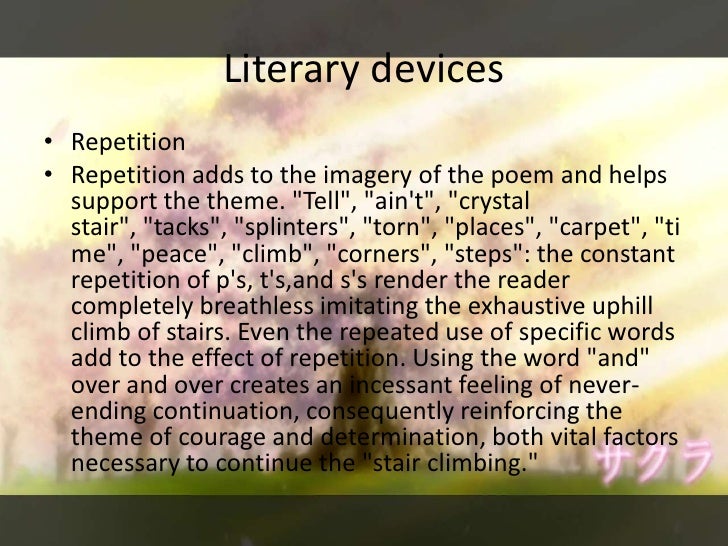 Literary devices

• Repetition

• Repetition adds to the imagery of the poem and helps support the theme. "Tell", "ain't", "crystal stair", "tacks", "splinters", "torn", "places", "carpet", "ti me", "peace", "climb", "corners", "steps": the constant repetition of p's, t's,and s's render the reader completely breathless imitating the exhaustive uphill climb of stairs. Even the repeated use of specific words add to the effect of repetition. Using the word "and" over and over creates an incessant feeling of never-ending continuation, consequently reinforcing the theme of courage and determination, both vital factors necessary to continue the "stair climbing."

サクラ